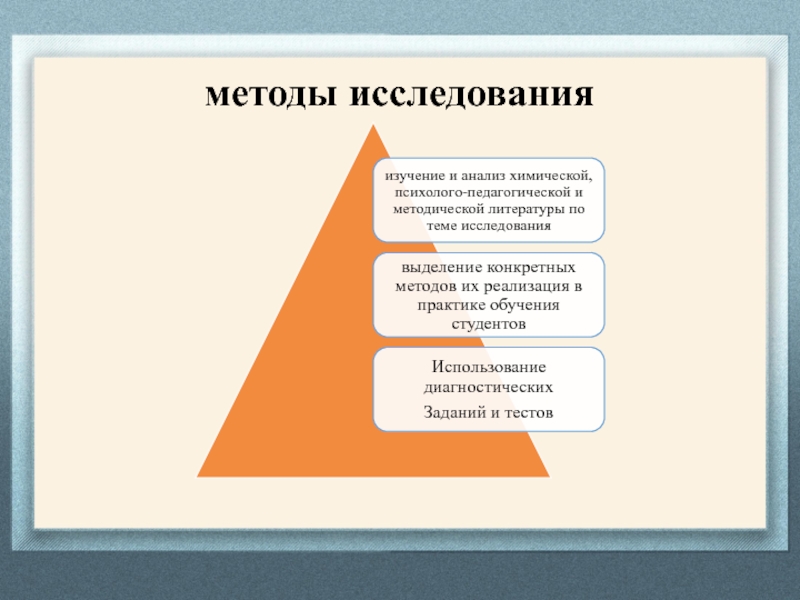 методы исследования

изучение и анализ химической, психолого-педагогической и методической литературы по теме исследования

выделение конкретных методов их реализация в практике обучения студентов

Использование диагностических

Заданий и тестов